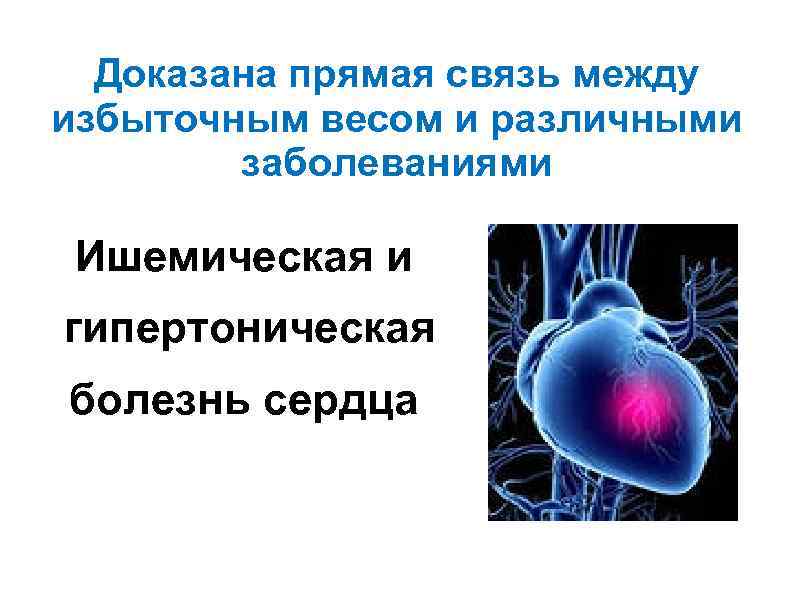 Доказана прямая связь между избыточным весом и различными заболеваниями

Ишемическая и гипертоническая болезнь сердца